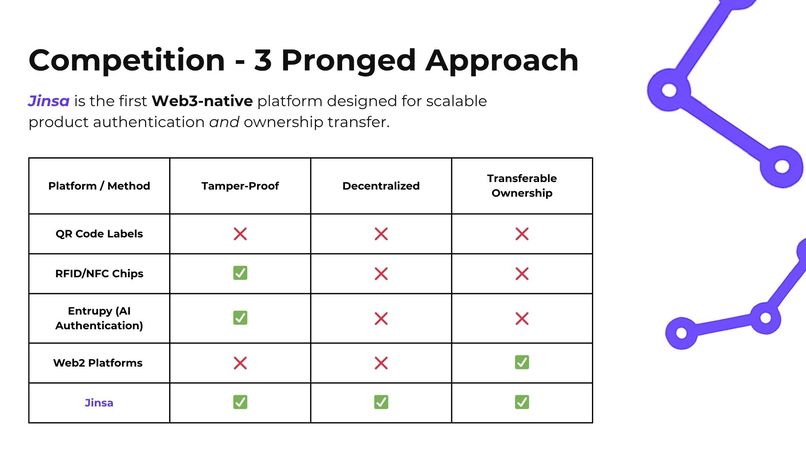 Competition - 3 Pronged Approach

Jinsa is the first Web3-native platform designed for scalable product authentication and ownership transfer.

| Platform / Method | Tamper-Proof | Decentralized | Transferable Ownership |
|---|---|---|---|
| QR Code Labels | ❌ | ❌ | ❌ |
| RFID/NFC Chips | ✅ | ❌ | ❌ |
| Entrupy (AI Authentication) | ✅ | ❌ | ❌ |
| Web2 Platforms | ❌ | ❌ | ✅ |
| Jinsa | ✅ | ✅ | ✅ |